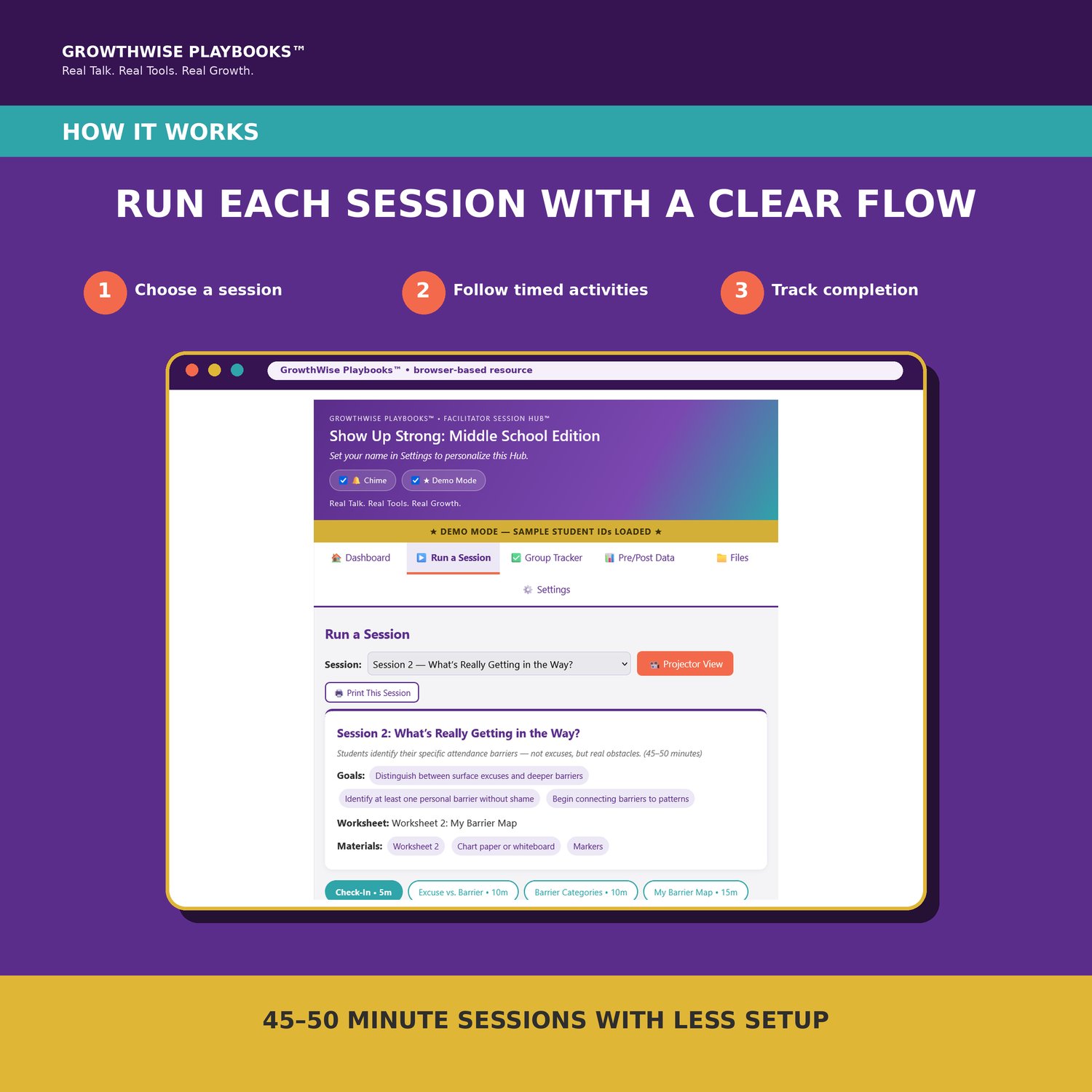 GROWTHWISE PLAYBOOKS™
Real Talk. Real Tools. Real Growth.

HOW IT WORKS

RUN EACH SESSION WITH A CLEAR FLOW

1 Choose a session

2 Follow timed activities

3 Track completion

GrowthWise Playbooks™ • browser-based resource

GROWTHWISE PLAYBOOKS™ • FACILITATOR SESSION HUB™
Show Up Strong: Middle School Edition
Set your name in Settings to personalize this Hub.

Chime ★ Demo Mode

Real Talk. Real Tools. Real Growth.

★ DEMO MODE — SAMPLE STUDENT IDs LOADED ★

Dashboard Run a Session Group Tracker Pre/Post Data Files
Settings

Run a Session

Session: Session 2 — What's Really Getting in the Way? Projector View

Print This Session

Session 2: What's Really Getting in the Way?

Students identify their specific attendance barriers — not excuses, but real obstacles. (45–50 minutes)

Goals: Distinguish between surface excuses and deeper barriers
Identify at least one personal barrier without shame Begin connecting barriers to patterns

Worksheet: Worksheet 2: My Barrier Map

Materials: Worksheet 2 Chart paper or whiteboard Markers

Check-In • 5m Excuse vs. Barrier • 10m Barrier Categories • 10m My Barrier Map • 15m

45–50 MINUTE SESSIONS WITH LESS SETUP